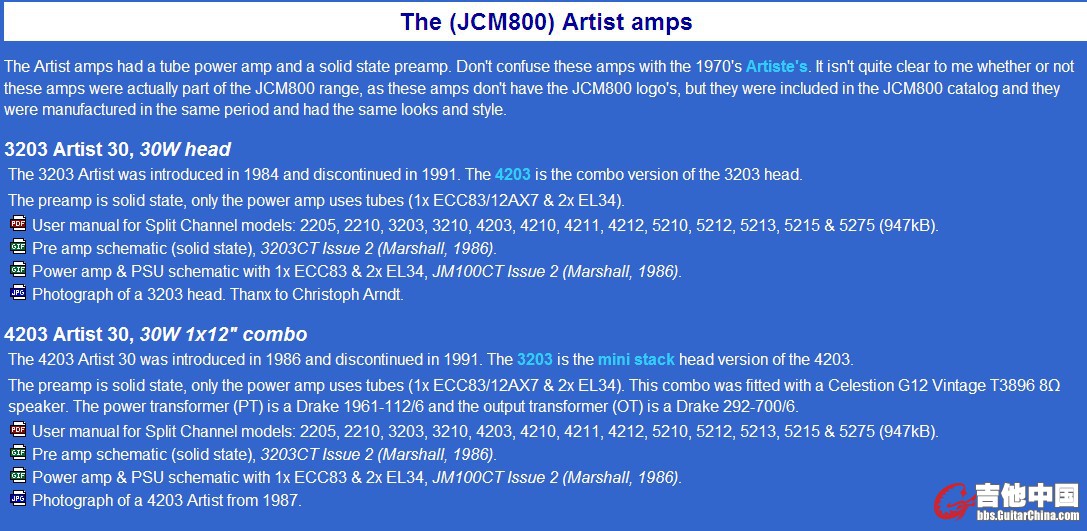 The (JCM800) Artist amps

The Artist amps had a tube power amp and a solid state preamp. Don't confuse these amps with the 1970's Artiste's. It isn't quite clear to me whether or not these amps were actually part of the JCM800 range, as these amps don't have the JCM800 logo's, but they were included in the JCM800 catalog and they were manufactured in the same period and had the same looks and style.

3203 Artist 30, 30W head

The 3203 Artist was introduced in 1984 and discontinued in 1991. The 4203 is the combo version of the 3203 head.

The preamp is solid state, only the power amp uses tubes (1x ECC83/12AX7 & 2x EL34).

PDF User manual for Split Channel models: 2205, 2210, 3203, 3210, 4203, 4210, 4211, 4212, 5210, 5212, 5213, 5215 & 5275 (947kB).

GIF Pre amp schematic (solid state), 3203CT Issue 2 (Marshall, 1986).

GIF Power amp & PSU schematic with 1x ECC83 & 2x EL34, JM100CT Issue 2 (Marshall, 1986).

JPG Photograph of a 3203 head. Thanx to Christoph Arndt.

4203 Artist 30, 30W 1x12" combo

The 4203 Artist 30 was introduced in 1986 and discontinued in 1991. The 3203 is the mini stack head version of the 4203.

The preamp is solid state, only the power amp uses tubes (1x ECC83/12AX7 & 2x EL34). This combo was fitted with a Celestion G12 Vintage T3896 8Ω speaker. The power transformer (PT) is a Drake 1961-112/6 and the output transformer (OT) is a Drake 292-700/6.

PDF User manual for Split Channel models: 2205, 2210, 3203, 3210, 4203, 4210, 4211, 4212, 5210, 5212, 5213, 5215 & 5275 (947kB).

GIF Pre amp schematic (solid state), 3203CT Issue 2 (Marshall, 1986).

GIF Power amp & PSU schematic with 1x ECC83 & 2x EL34, JM100CT Issue 2 (Marshall, 1986).

JPG Photograph of a 4203 Artist from 1987.

吉他中国
bbs.GuitarChina.com